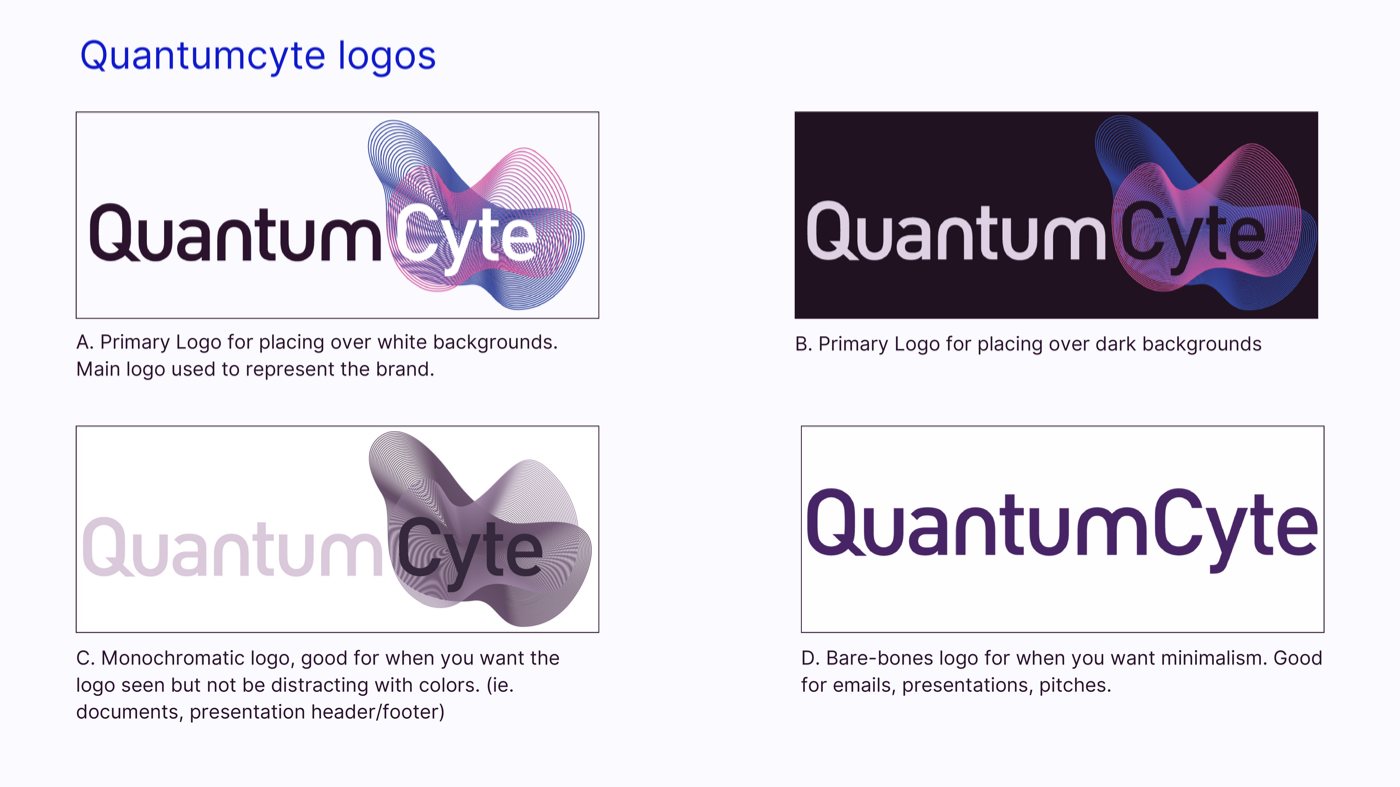 Quantumcyte logos

QuantumCyte

A. Primary Logo for placing over white backgrounds. Main logo used to represent the brand.

QuantumCyte

B. Primary Logo for placing over dark backgrounds

QuantumCyte

C. Monochromatic logo, good for when you want the logo seen but not be distracting with colors. (ie. documents, presentation header/footer)

QuantumCyte

D. Bare-bones logo for when you want minimalism. Good for emails, presentations, pitches.